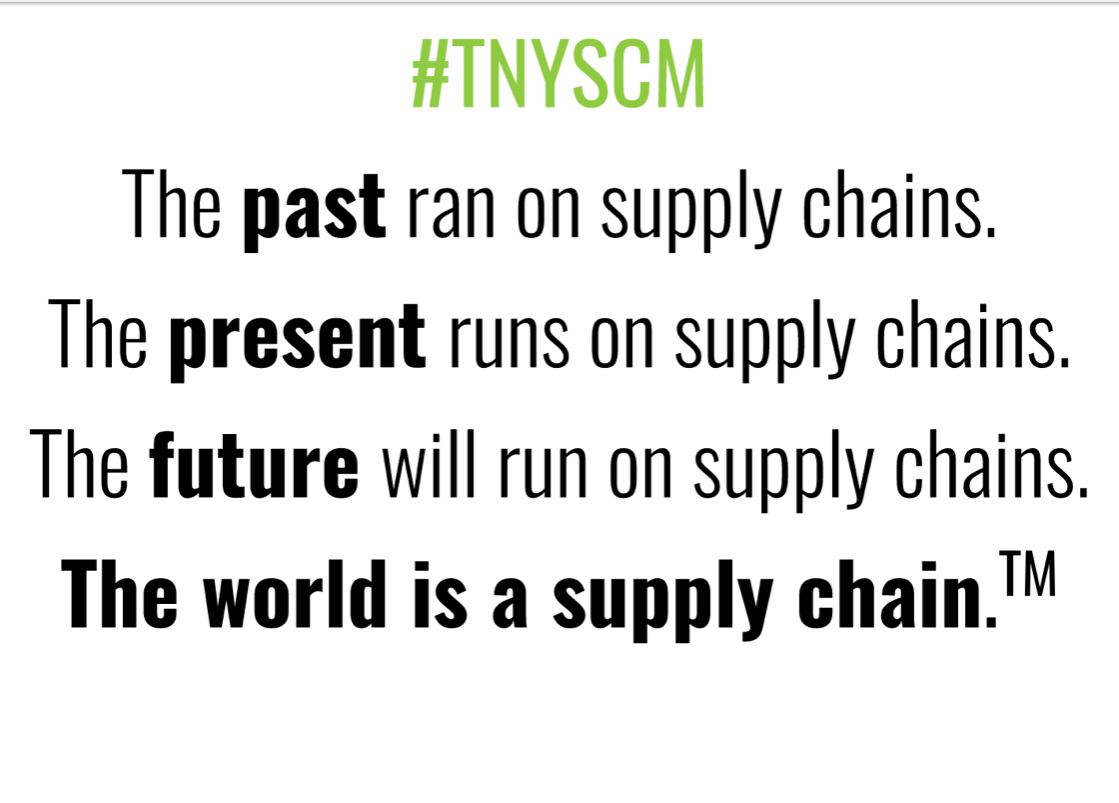 #TNYSCM

The past ran on supply chains.

The present runs on supply chains.

The future will run on supply chains.

The world is a supply chain.™